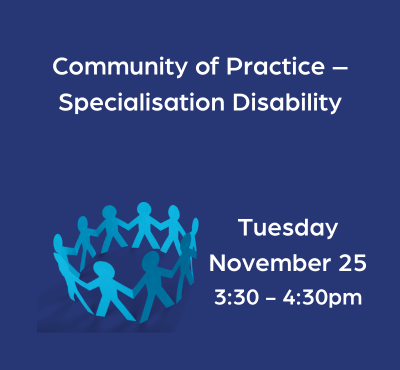 Community of Practice – Specialisation Disability

Tuesday
November 25
3:30 – 4:30pm